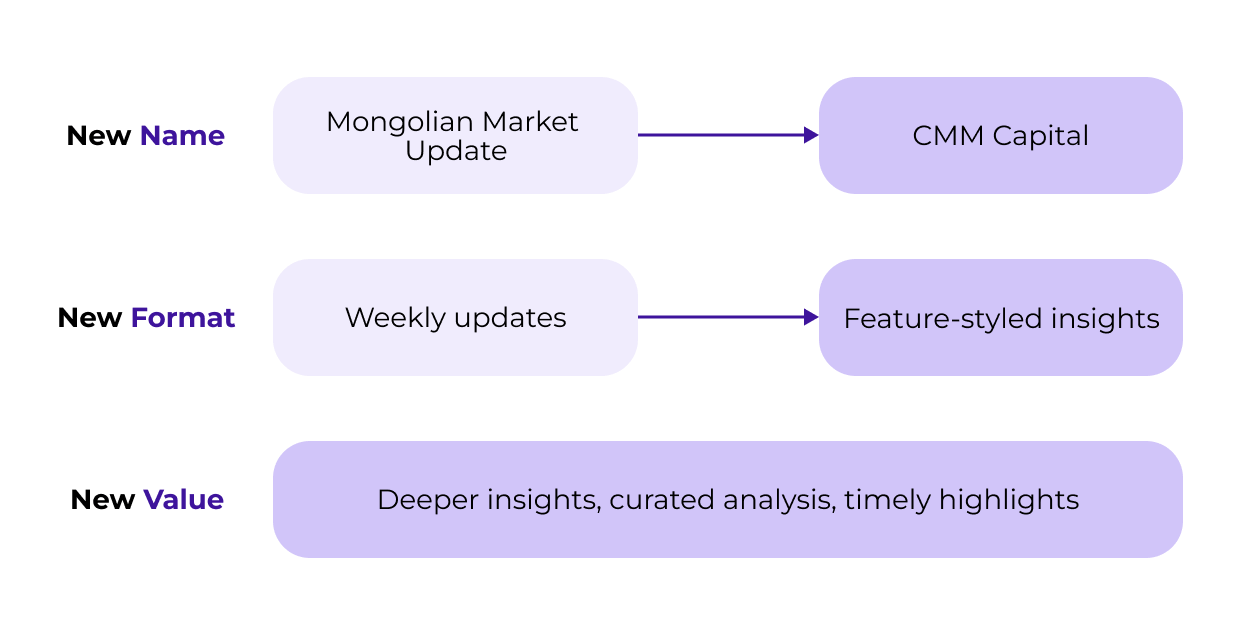 New Name

Mongolian Market Update

CMM Capital

New Format

Weekly updates

Feature-styled insights

New Value

Deeper insights, curated analysis, timely highlights